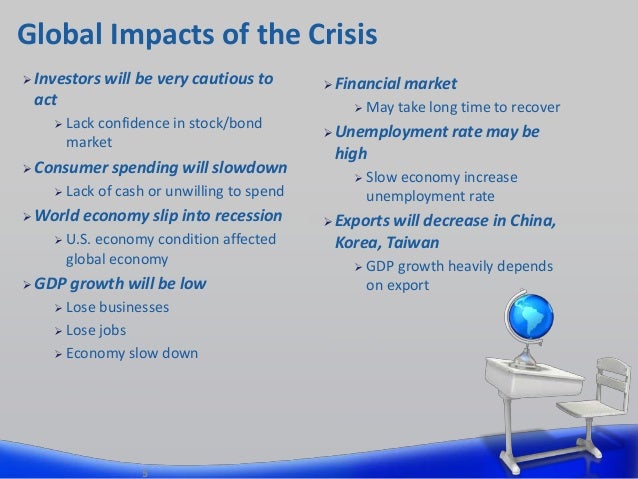 Global Impacts of the Crisis

➢ Investors will be very cautious to act
  ➢ Lack confidence in stock/bond market
➢ Consumer spending will slowdown
  ➢ Lack of cash or unwilling to spend
➢ World economy slip into recession
  ➢ U.S. economy condition affected global economy
➢ GDP growth will be low
  ➢ Lose businesses
  ➢ Lose jobs
  ➢ Economy slow down

➢ Financial market
  ➢ May take long time to recover
➢ Unemployment rate may be high
  ➢ Slow economy increase unemployment rate
➢ Exports will decrease in China, Korea, Taiwan
  ➢ GDP growth heavily depends on export

5